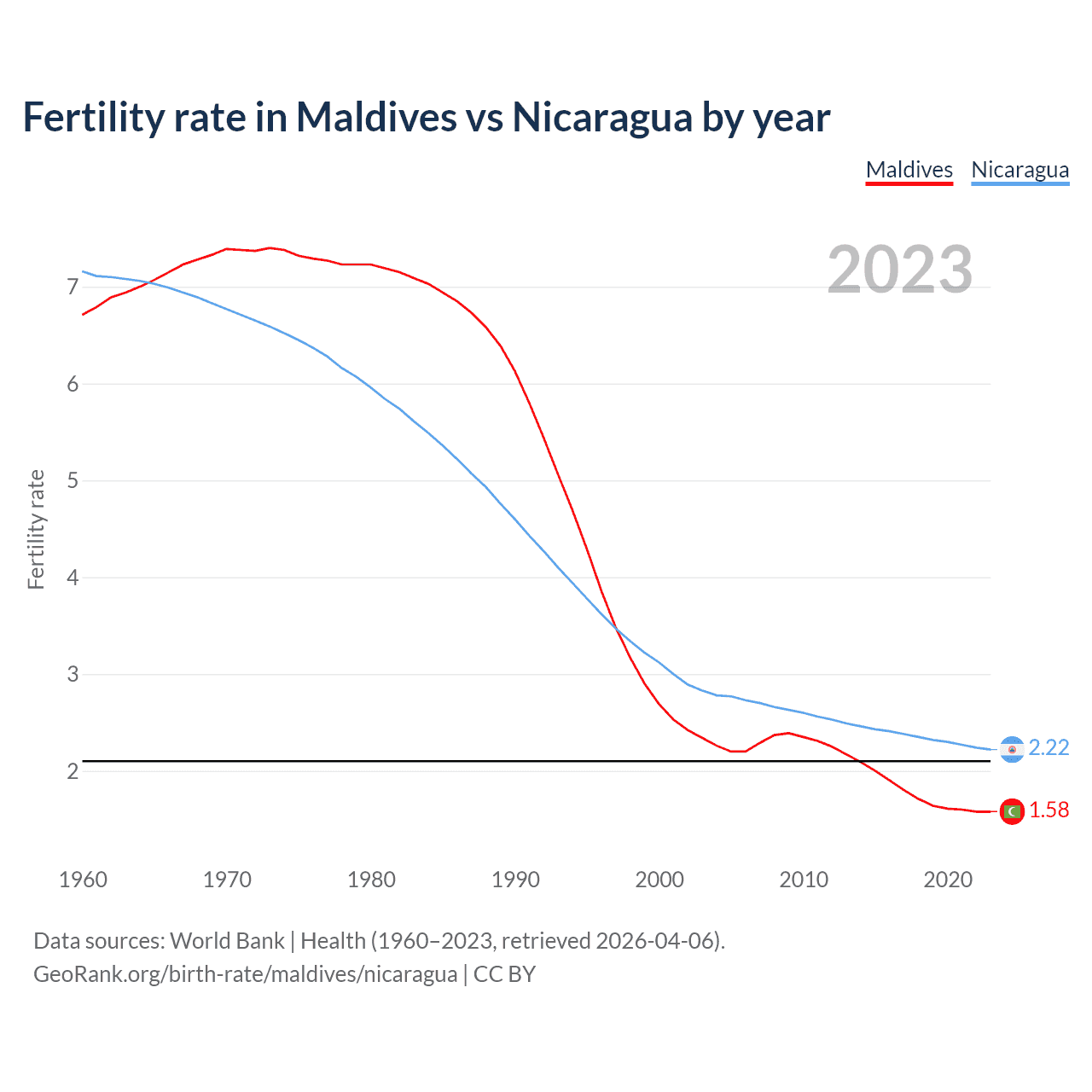 Fertility rate in Maldives vs Nicaragua by year

Maldives Nicaragua

2023

Fertility rate

7
6
5
4
3
2

2.22
1.58

1960 1970 1980 1990 2000 2010 2020

Data sources: World Bank | Health (1960–2023, retrieved 2026-04-06).
GeoRank.org/birth-rate/maldives/nicaragua | CC BY